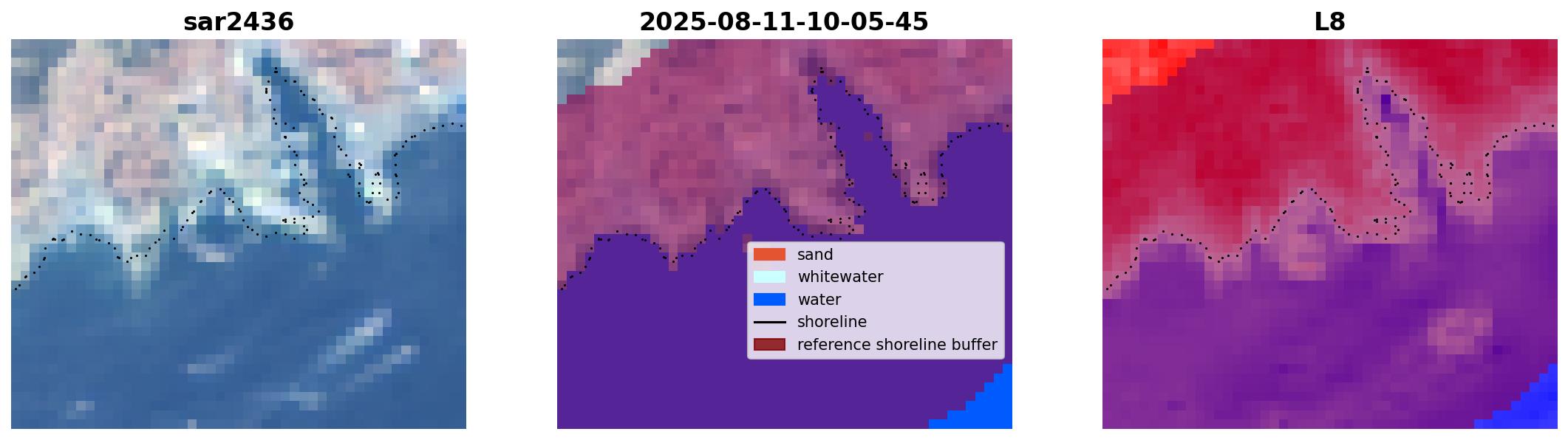 sar2436

2025-08-11-10-05-45

sand
whitewater
water
shoreline
reference shoreline buffer

L8